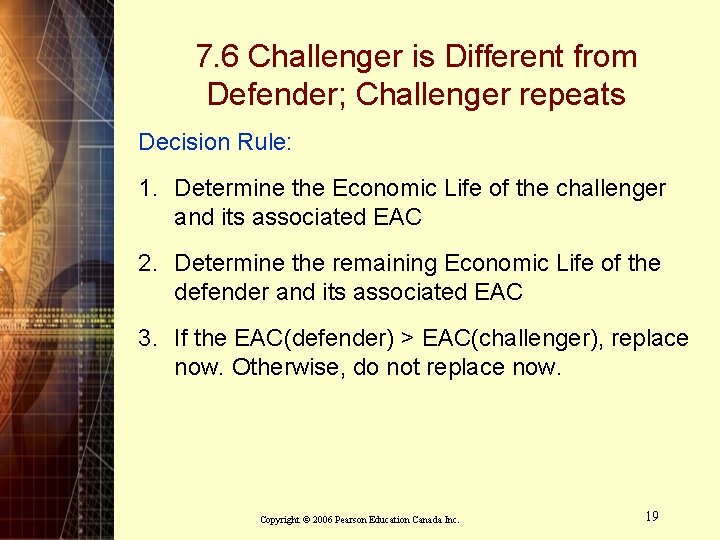 7.6 Challenger is Different from Defender; Challenger repeats

Decision Rule:

1. Determine the Economic Life of the challenger and its associated EAC

2. Determine the remaining Economic Life of the defender and its associated EAC

3. If the EAC(defender) > EAC(challenger), replace now. Otherwise, do not replace now.

Copyright © 2006 Pearson Education Canada Inc.

19